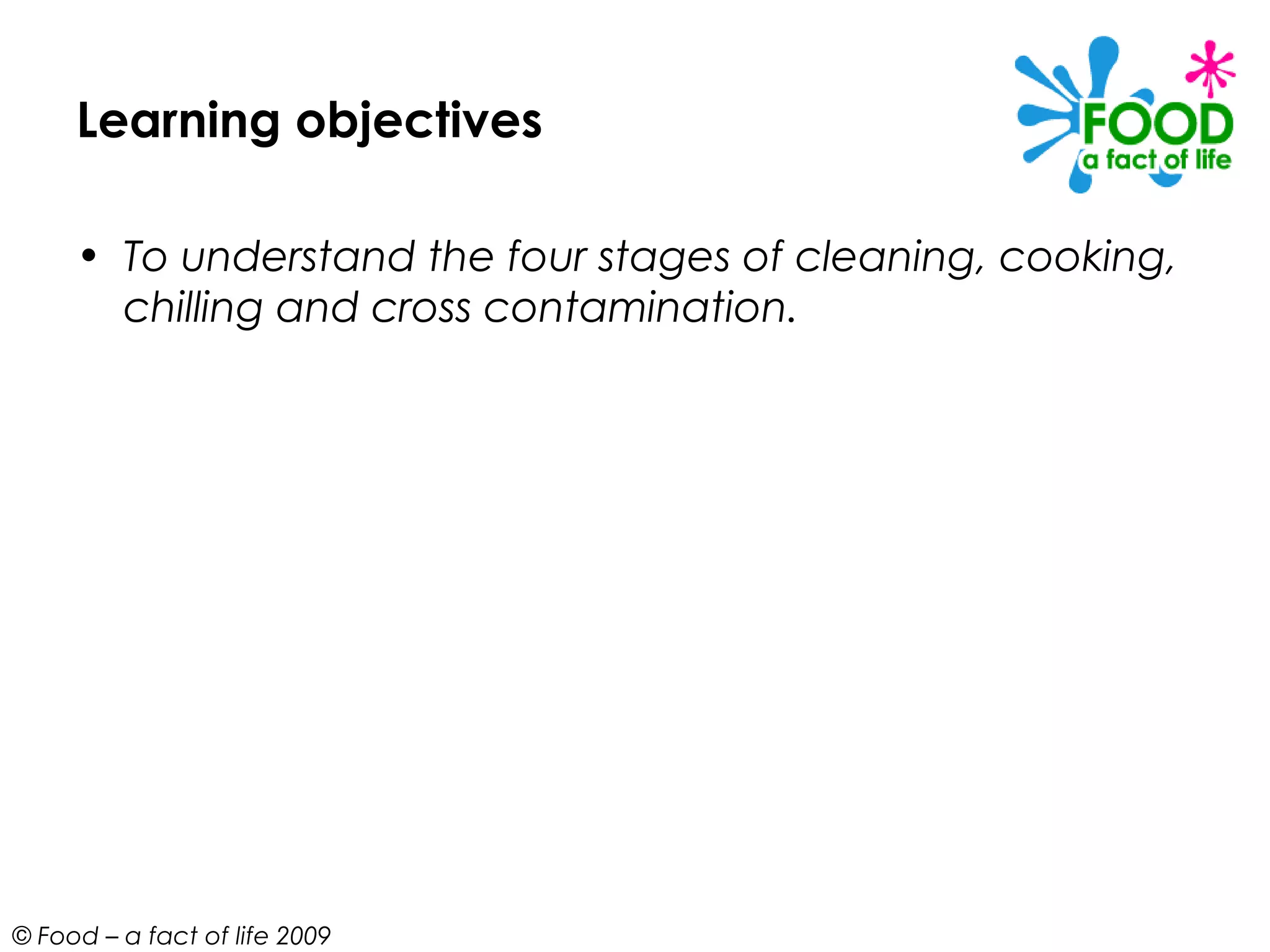 Learning objectives

FOOD
a fact of life

• To understand the four stages of cleaning, cooking, chilling and cross contamination.

© Food – a fact of life 2009